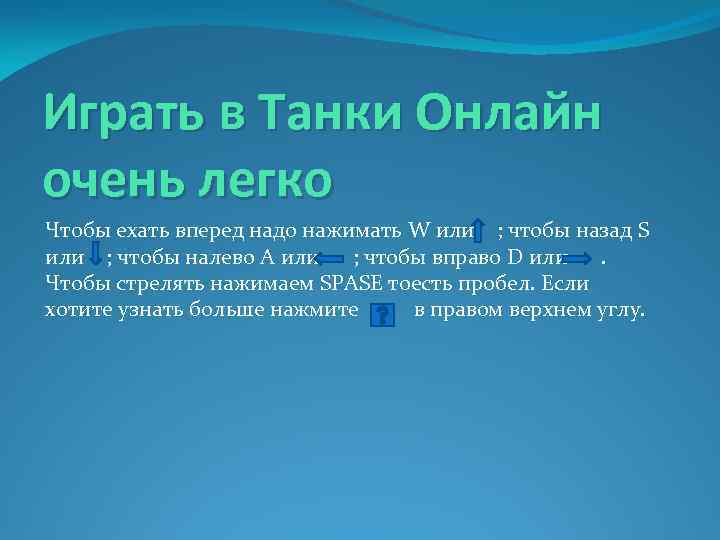 Играть в Танки Онлайн очень легко

Чтобы ехать вперед надо нажимать W или ; чтобы назад S или ; чтобы налево A или ; чтобы вправо D или . Чтобы стрелять нажимаем SPASE тоесть пробел. Если хотите узнать больше нажмите ? в правом верхнем углу.